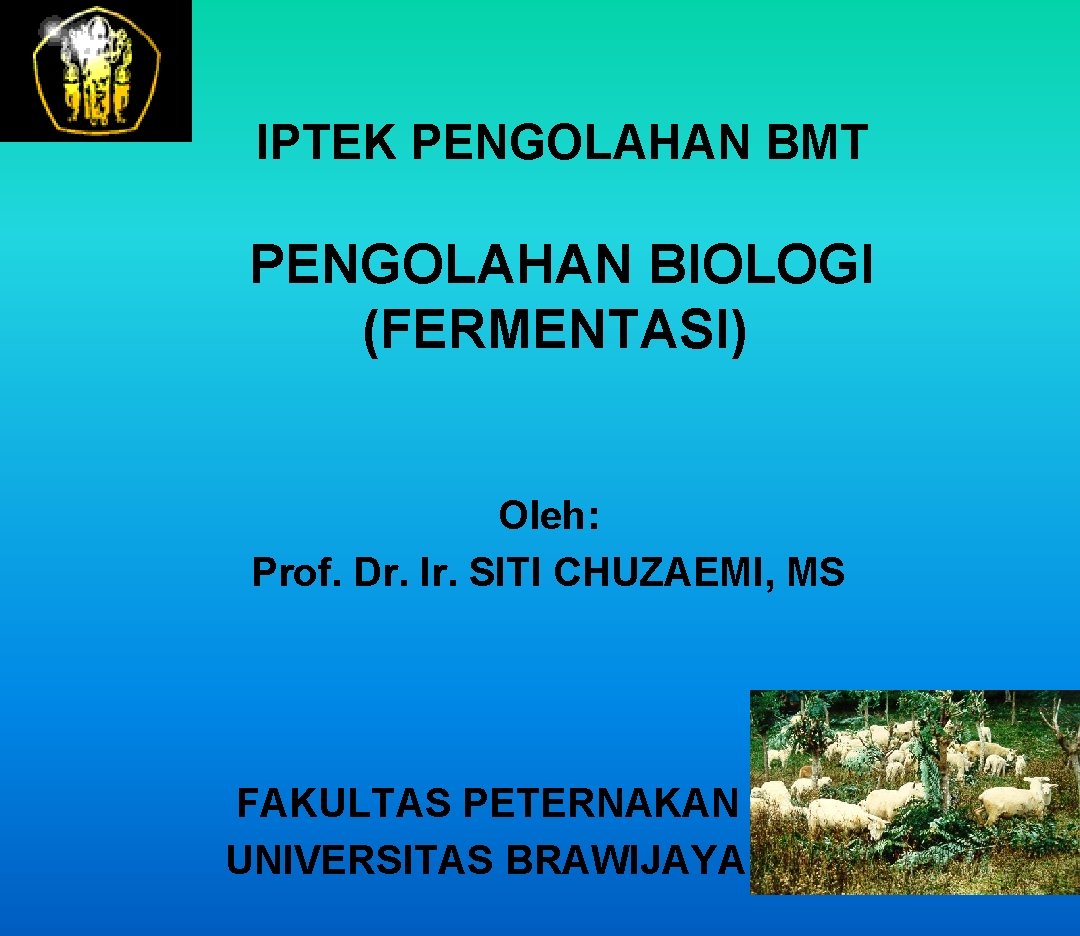 IPTEK PENGOLAHAN BMT

PENGOLAHAN BIOLOGI (FERMENTASI)

Oleh:
Prof. Dr. Ir. SITI CHUZAEMI, MS

FAKULTAS PETERNAKAN
UNIVERSITAS BRAWIJAYA